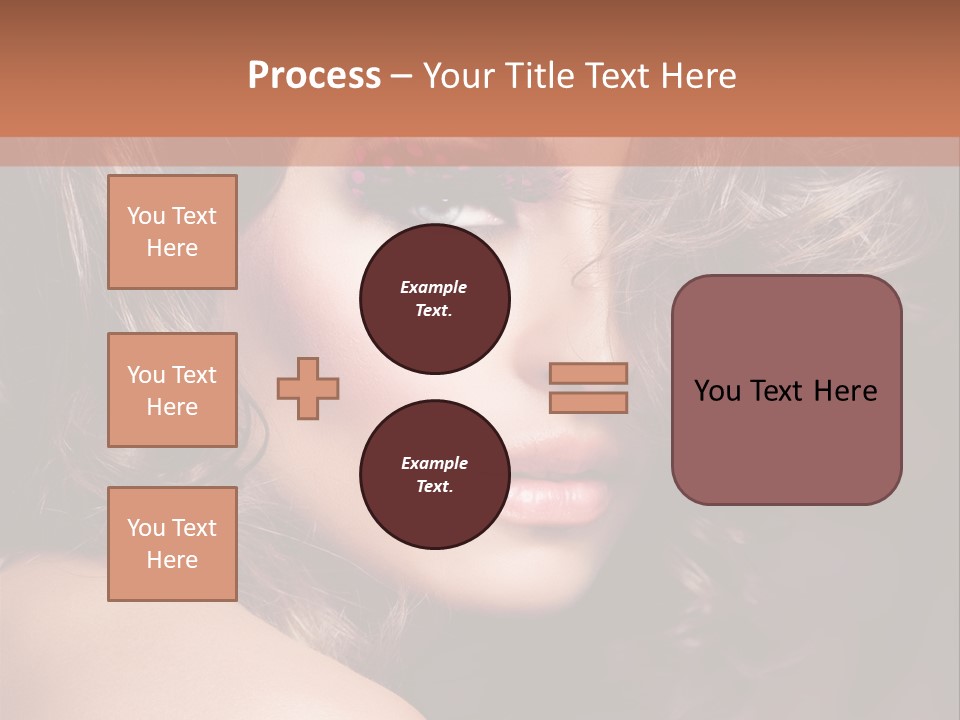 Process – Your Title Text Here

You Text Here

You Text Here

You Text Here

Example Text.

Example Text.

You Text Here